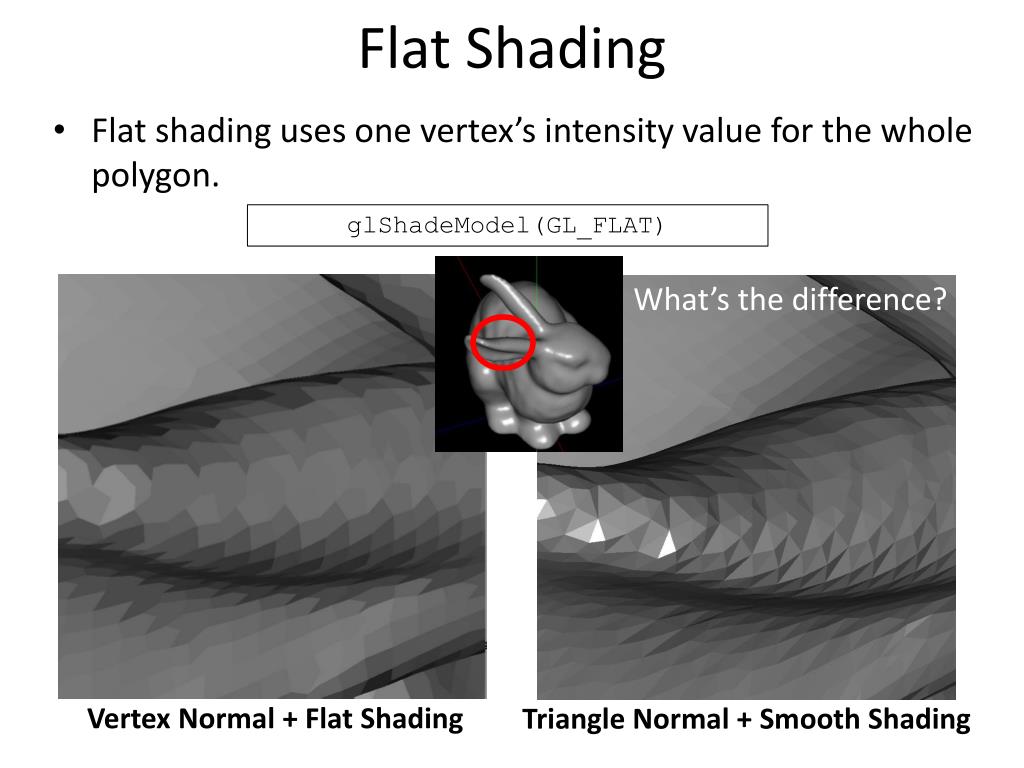 Flat Shading

• Flat shading uses one vertex's intensity value for the whole polygon.

glShadeModel(GL_FLAT)

What's the difference?

Vertex Normal + Flat Shading

Triangle Normal + Smooth Shading